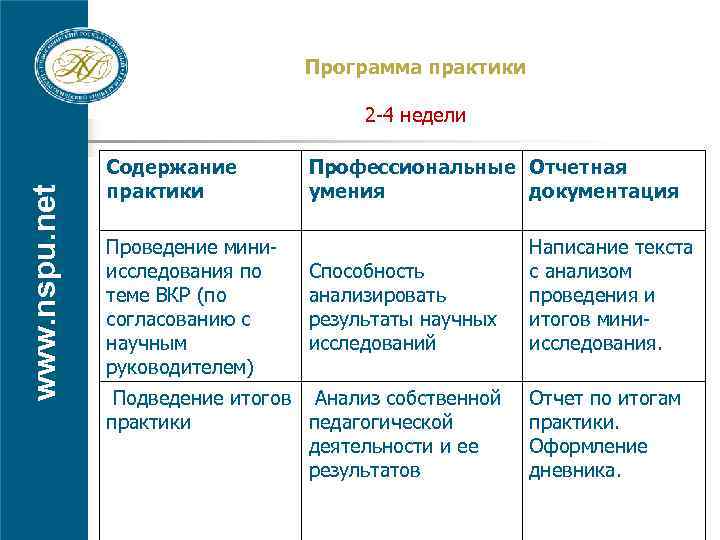 www.nspu.net

Программа практики

2-4 недели

| Содержание практики | Профессиональные умения | Отчетная документация |
|---|---|---|
| Проведение мини-исследования по теме ВКР (по согласованию с научным руководителем) | Способность анализировать результаты научных исследований | Написание текста с анализом проведения и итогов мини-исследования. |
| Подведение итогов практики | Анализ собственной педагогической деятельности и ее результатов | Отчет по итогам практики. Оформление дневника. |